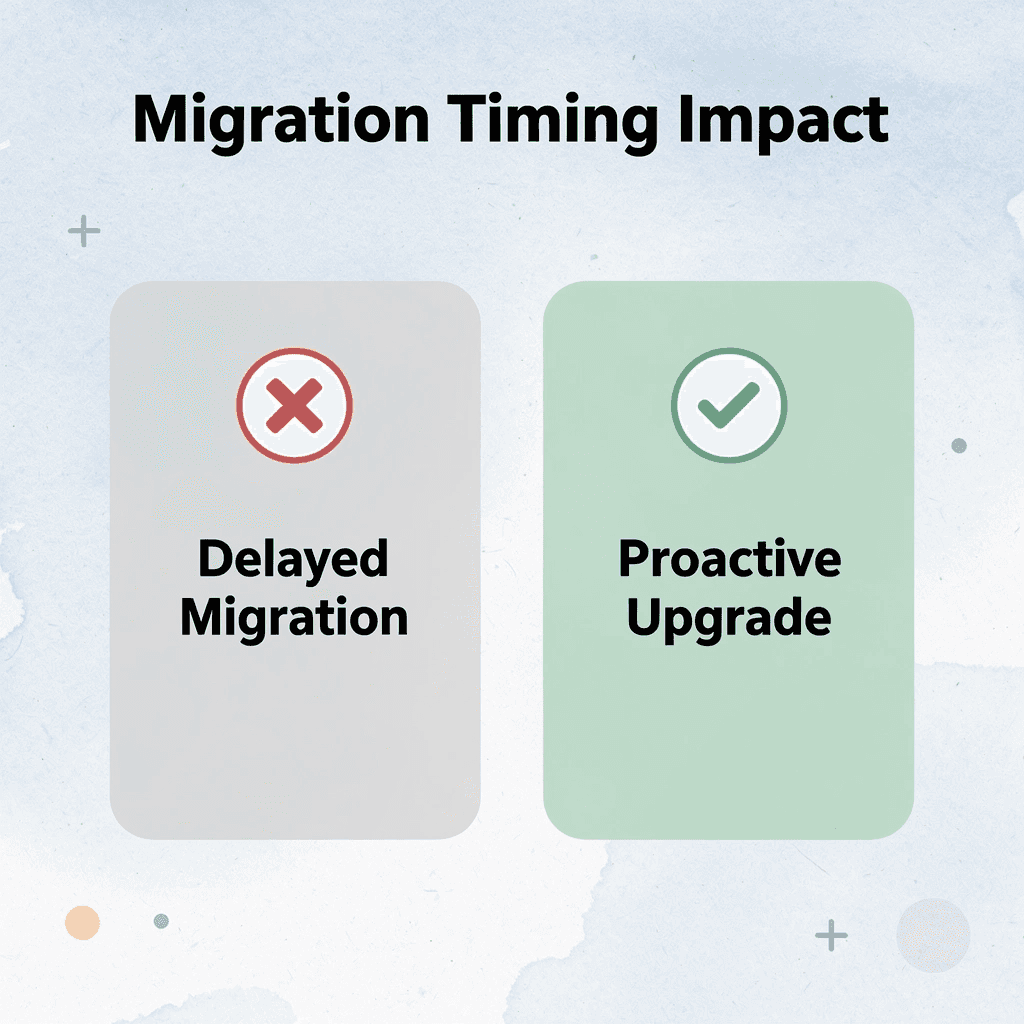 Migration Timing Impact

Delayed Migration

Proactive Upgrade